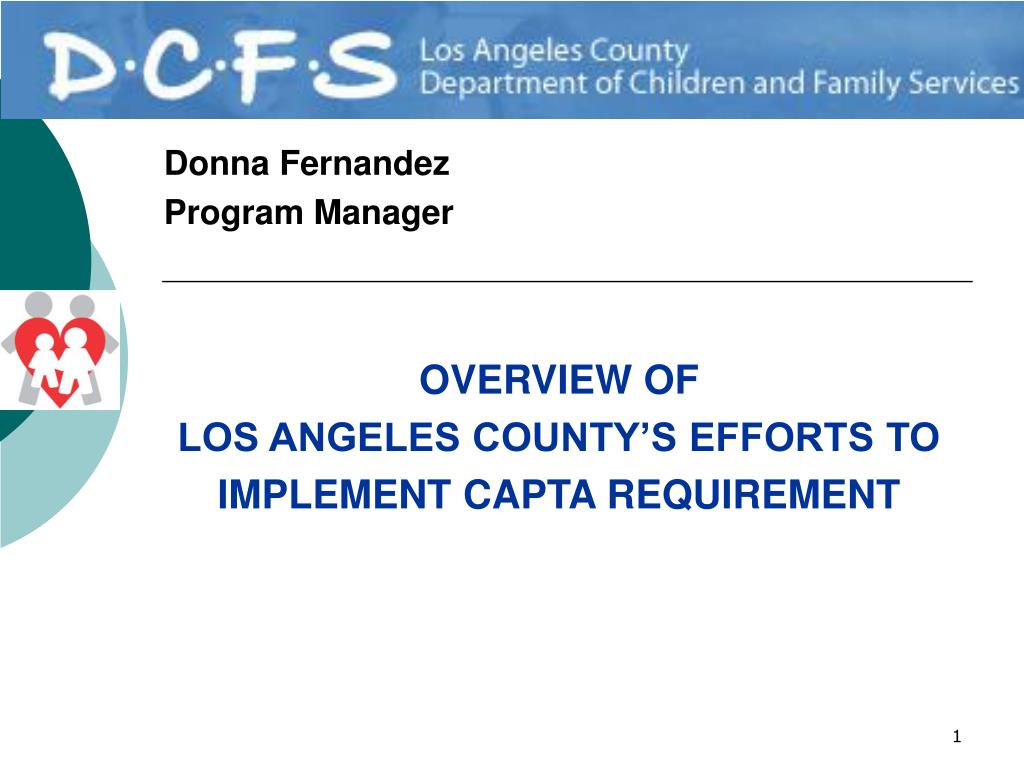 D·C·F·S Los Angeles County Department of Children and Family Services

Donna Fernandez
Program Manager

OVERVIEW OF
LOS ANGELES COUNTY'S EFFORTS TO IMPLEMENT CAPTA REQUIREMENT

1